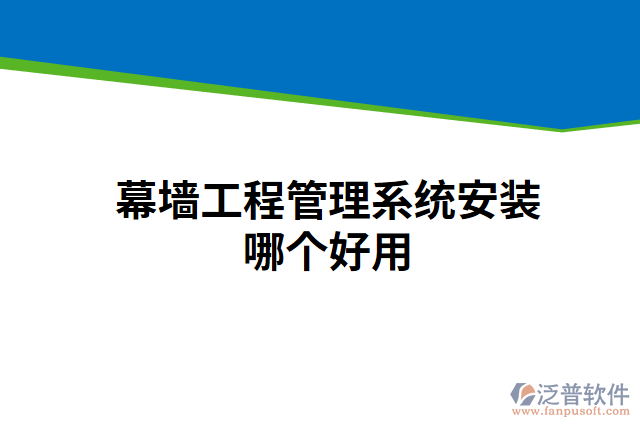 幕墙工程管理系统安装哪个好用

泛普软件
www.fanpusoft.com